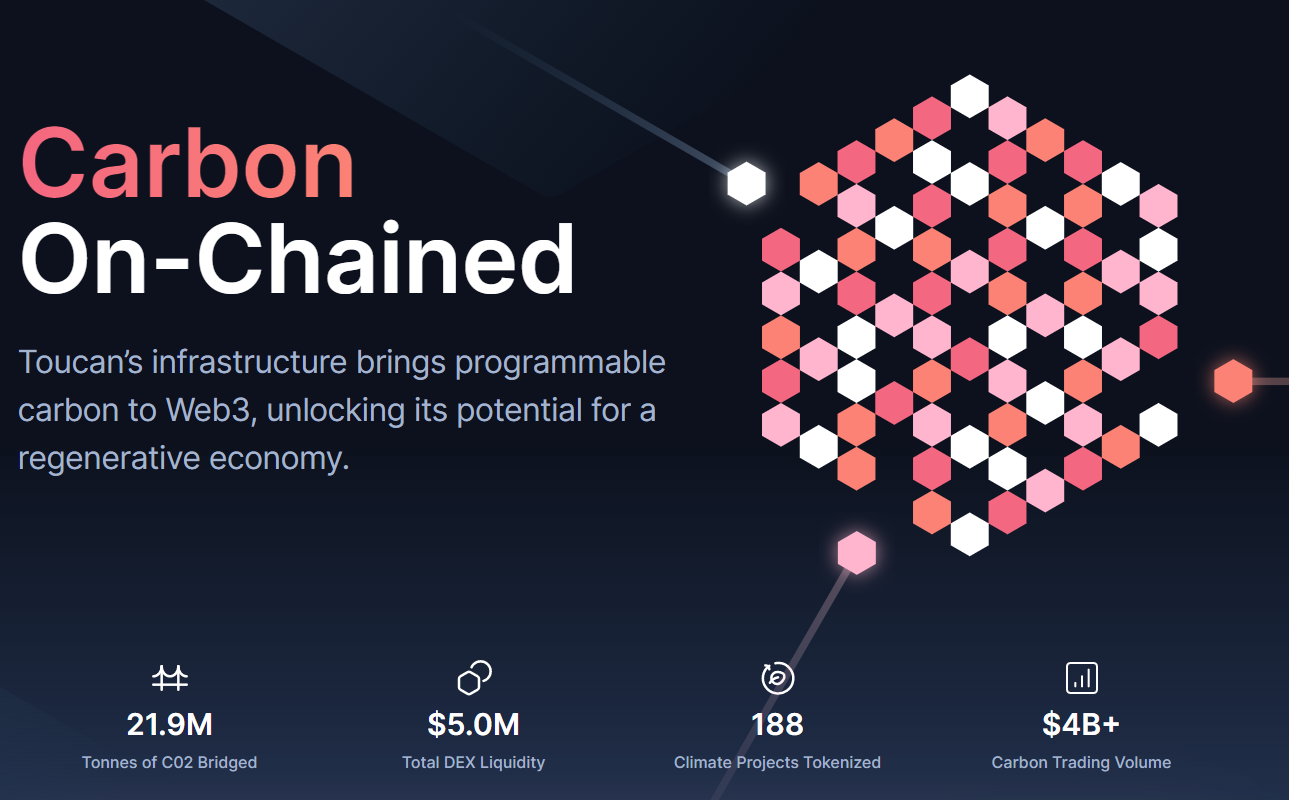 Carbon
On-Chained

Toucan's infrastructure brings programmable carbon to Web3, unlocking its potential for a regenerative economy.

21.9M
Tonnes of C02 Bridged

$5.0M
Total DEX Liquidity

188
Climate Projects Tokenized

$4B+
Carbon Trading Volume